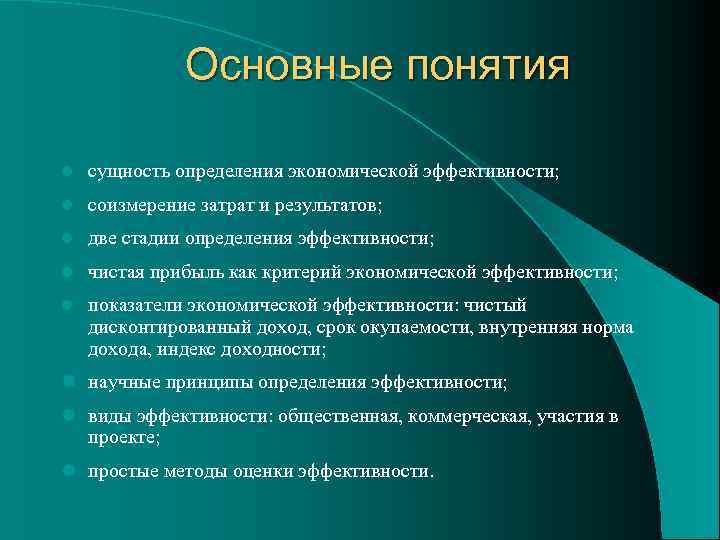 Основные понятия

- сущность определения экономической эффективности;
- соизмерение затрат и результатов;
- две стадии определения эффективности;
- чистая прибыль как критерий экономической эффективности;
- показатели экономической эффективности: чистый дисконтированный доход, срок окупаемости, внутренняя норма дохода, индекс доходности;
- научные принципы определения эффективности;
- виды эффективности: общественная, коммерческая, участия в проекте;
- простые методы оценки эффективности.